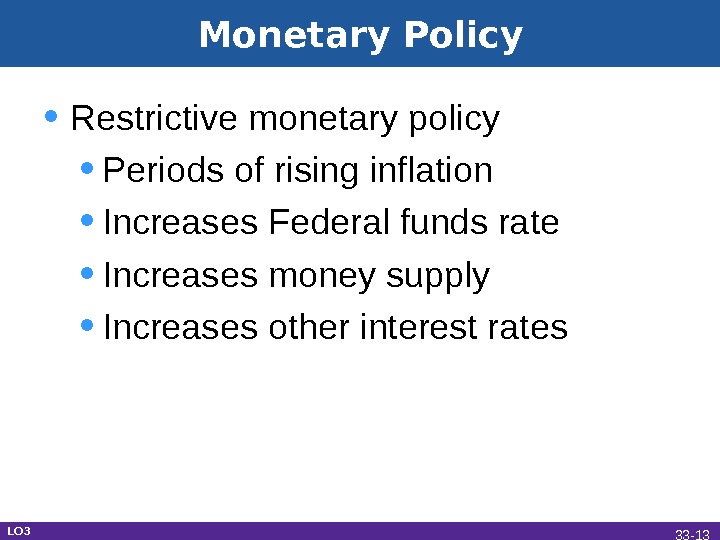 Monetary Policy

• Restrictive monetary policy
  • Periods of rising inflation
  • Increases Federal funds rate
  • Increases money supply
  • Increases other interest rates

LO3

33-13